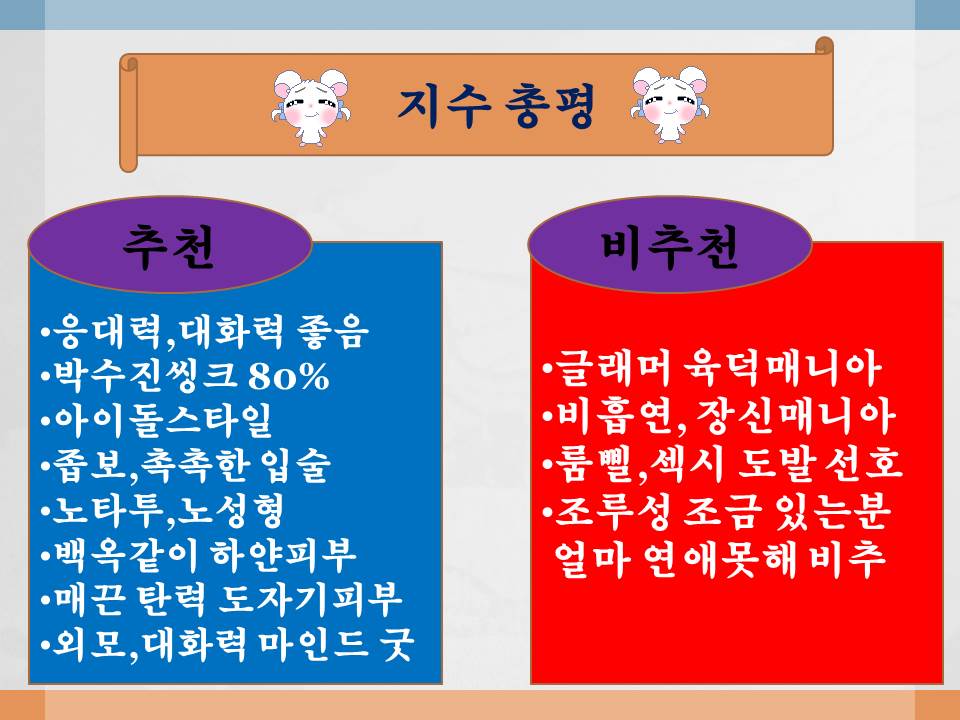 지수 총평

추천

•응대력,대화력 좋음
•박수진씽크 80%
•아이돌스타일
•좁보,촉촉한 입술
•노타투,노성형
•백옥같이 하얀피부
•매끈 탄력 도자기피부
•외모,대화력 마인드 굿

비추천

•글래머 육덕매니아
•비흡연, 장신매니아
•룸삘,섹시 도발선호
•조루성 조금 있는분 얼마 연애못해 비추